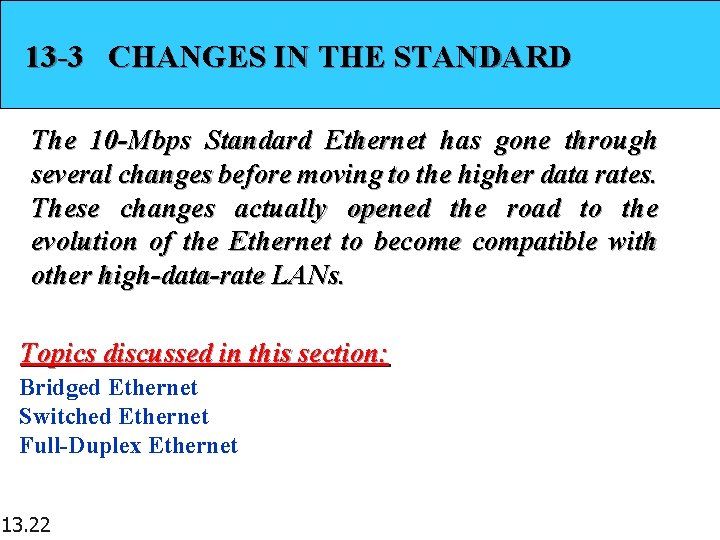 13-3 CHANGES IN THE STANDARD

The 10-Mbps Standard Ethernet has gone through several changes before moving to the higher data rates. These changes actually opened the road to the evolution of the Ethernet to become compatible with other high-data-rate LANs.

Topics discussed in this section:
Bridged Ethernet
Switched Ethernet
Full-Duplex Ethernet

13.22